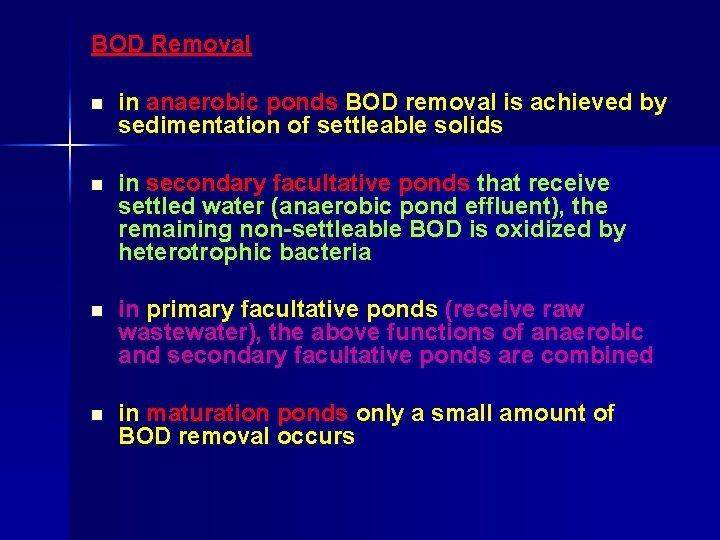 BOD Removal

- in anaerobic ponds BOD removal is achieved by sedimentation of settleable solids

- in secondary facultative ponds that receive settled water (anaerobic pond effluent), the remaining non-settleable BOD is oxidized by heterotrophic bacteria

- in primary facultative ponds (receive raw wastewater), the above functions of anaerobic and secondary facultative ponds are combined

- in maturation ponds only a small amount of BOD removal occurs